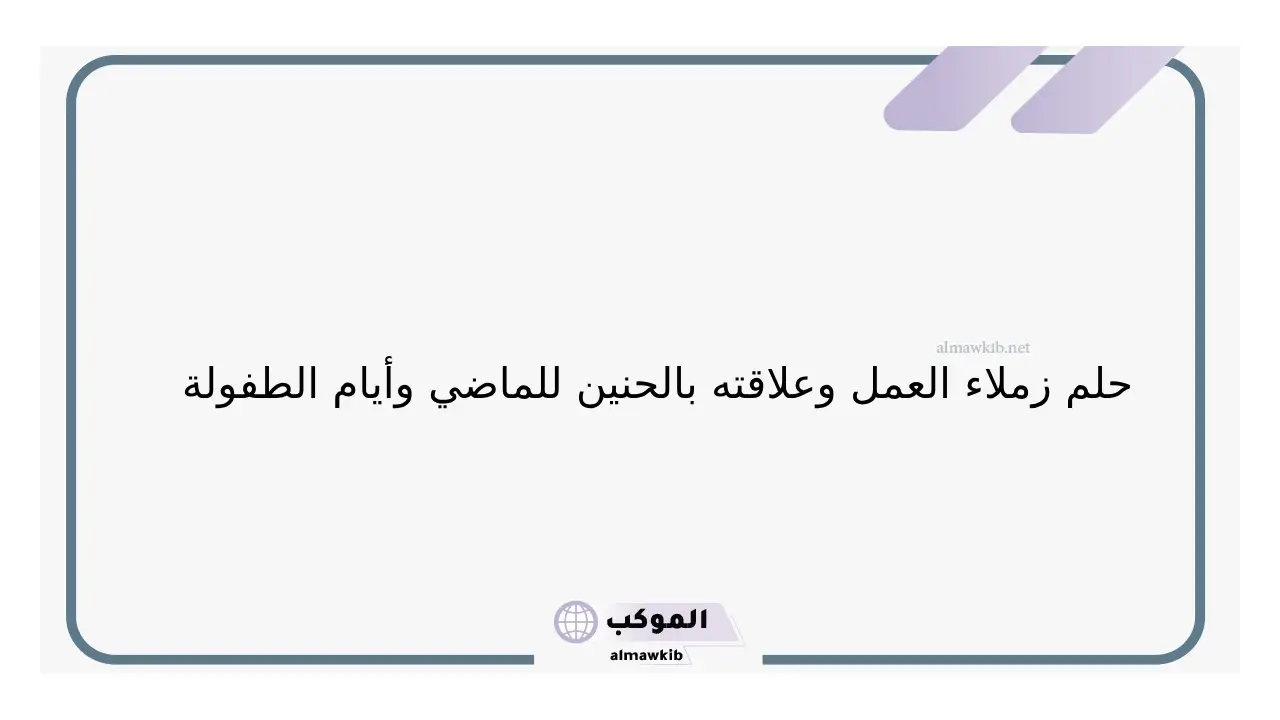 almawkib.net

حلم زملاء العمل وعلاقته بالحنين للماضي وأيام الطفولة

الموكب
almawkib